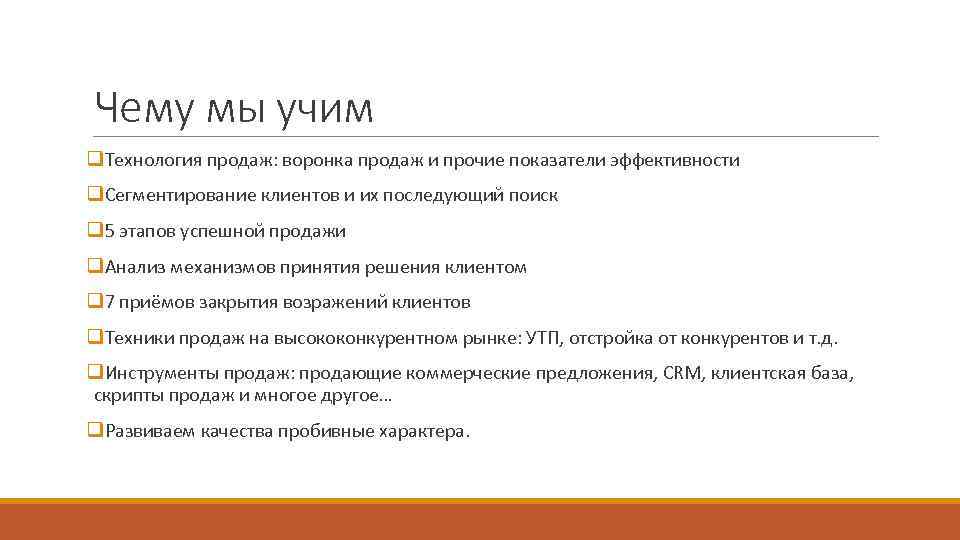 Чему мы учим

❑Технология продаж: воронка продаж и прочие показатели эффективности

❑Сегментирование клиентов и их последующий поиск

❑5 этапов успешной продажи

❑Анализ механизмов принятия решения клиентом

❑7 приёмов закрытия возражений клиентов

❑Техники продаж на высококонкурентном рынке: УТП, отстройка от конкурентов и т.д.

❑Инструменты продаж: продающие коммерческие предложения, CRM, клиентская база, скрипты продаж и многое другое…

❑Развиваем качества пробивные характера.